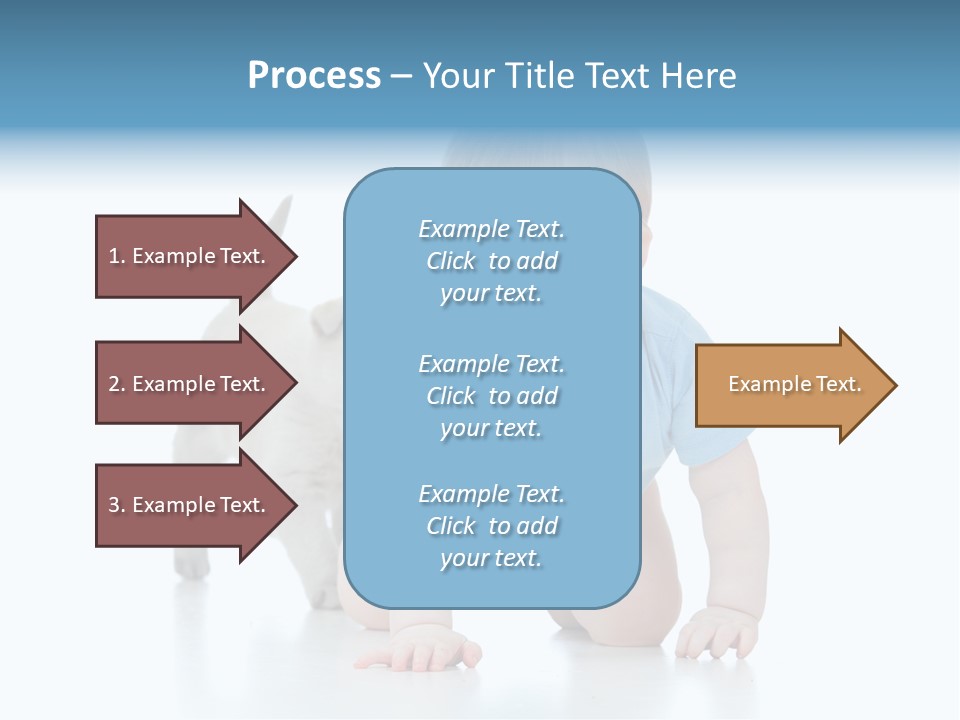 Process – Your Title Text Here

1. Example Text.

2. Example Text.

3. Example Text.

Example Text. Click to add your text.

Example Text. Click to add your text.

Example Text. Click to add your text.

Example Text.